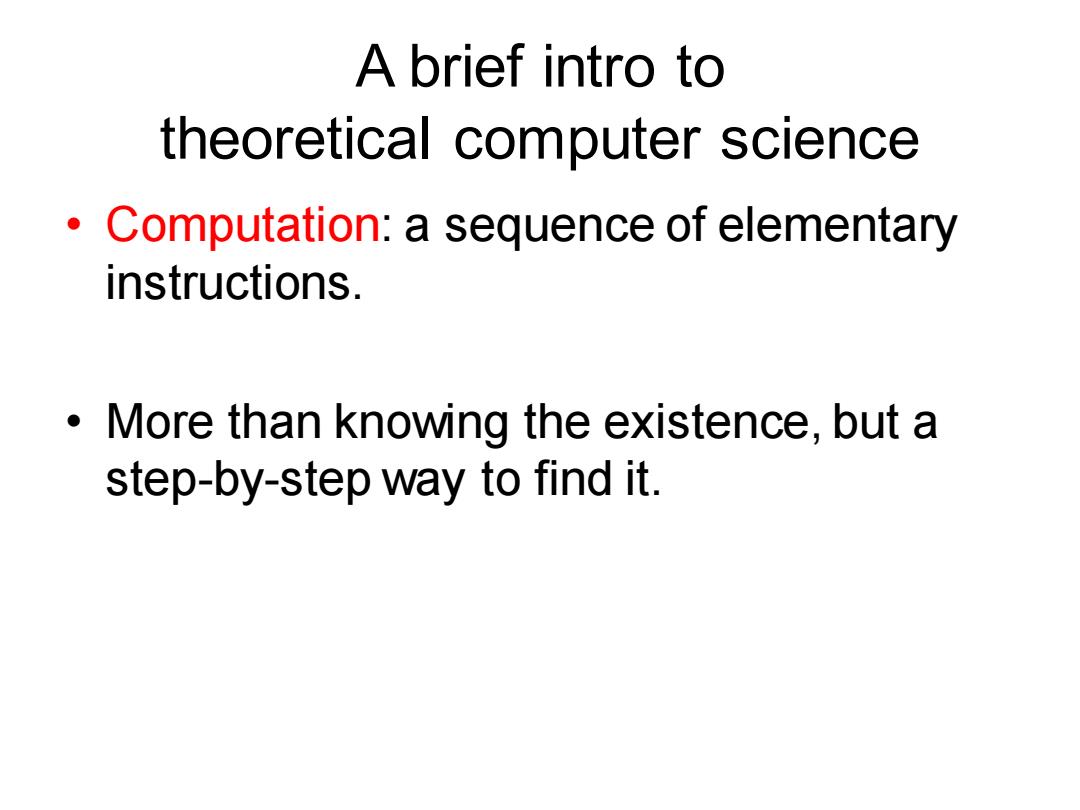 A brief intro to theoretical computer science

• Computation: a sequence of elementary instructions.

• More than knowing the existence, but a step-by-step way to find it.